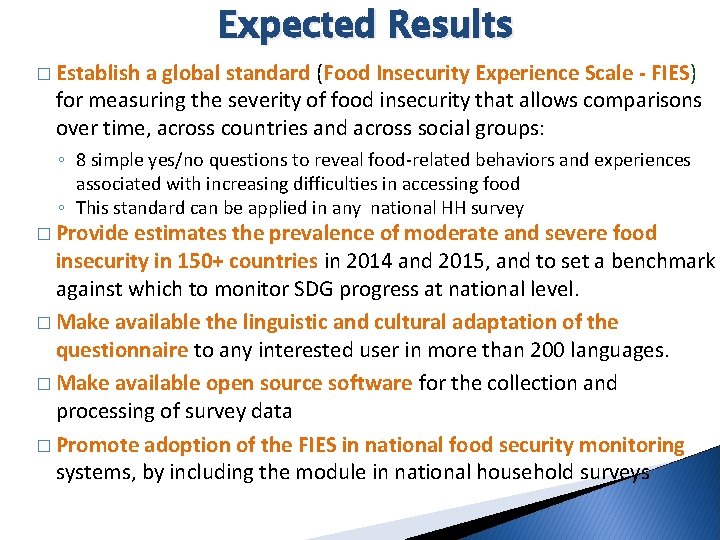 Expected Results

□ Establish a global standard (Food Insecurity Experience Scale - FIES) for measuring the severity of food insecurity that allows comparisons over time, across countries and across social groups:

◦ 8 simple yes/no questions to reveal food-related behaviors and experiences associated with increasing difficulties in accessing food
◦ This standard can be applied in any national HH survey

□ Provide estimates the prevalence of moderate and severe food insecurity in 150+ countries in 2014 and 2015, and to set a benchmark against which to monitor SDG progress at national level.

□ Make available the linguistic and cultural adaptation of the questionnaire to any interested user in more than 200 languages.

□ Make available open source software for the collection and processing of survey data

□ Promote adoption of the FIES in national food security monitoring systems, by including the module in national household surveys